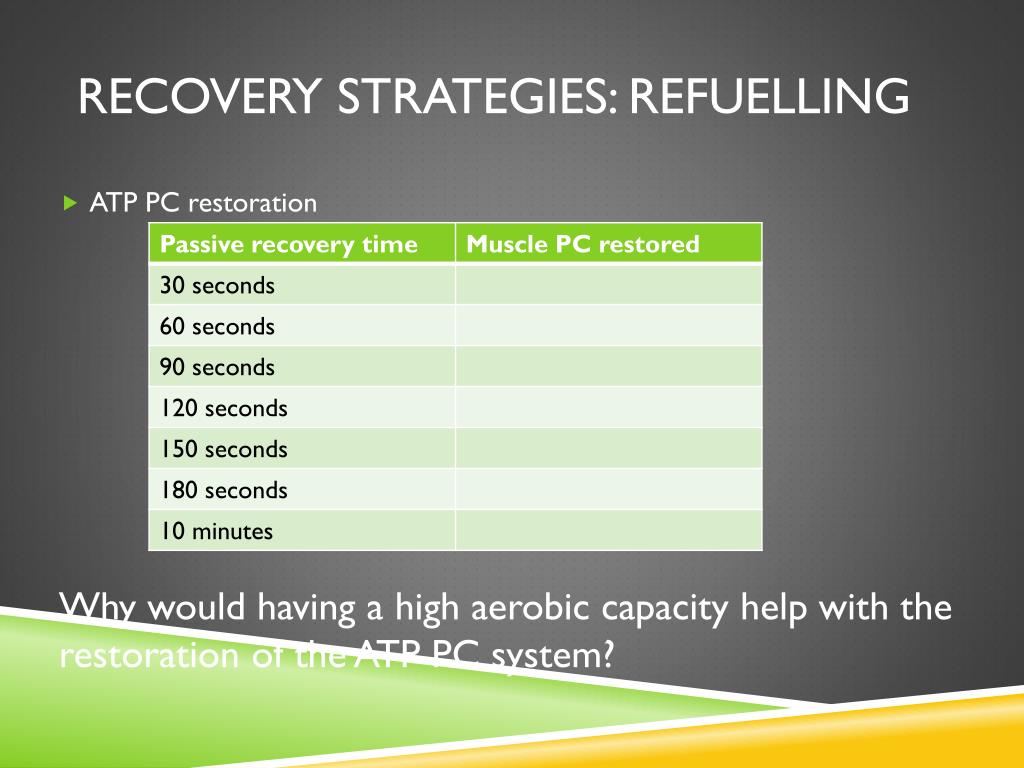 RECOVERY STRATEGIES: REFUELLING

ATP PC restoration

| Passive recovery time | Muscle PC restored |
|---|---|
| 30 seconds | |
| 60 seconds | |
| 90 seconds | |
| 120 seconds | |
| 150 seconds | |
| 180 seconds | |
| 10 minutes | |

Why would having a high aerobic capacity help with the restoration of the ATP PC system?